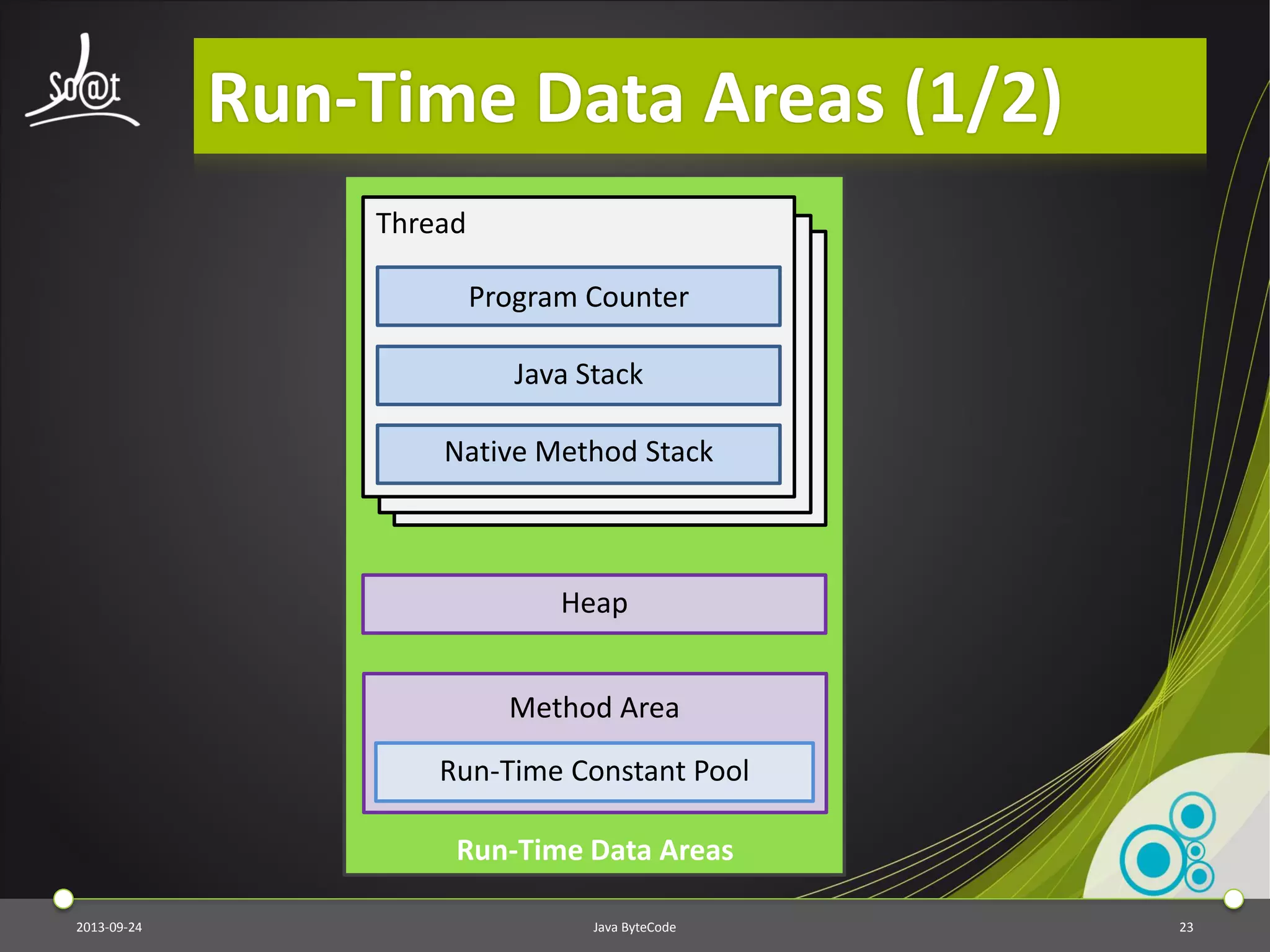 So@t

Run-Time Data Areas (1/2)

Thread

Program Counter

Java Stack

Native Method Stack

Heap

Method Area

Run-Time Constant Pool

Run-Time Data Areas

2013-09-24

Java ByteCode

23